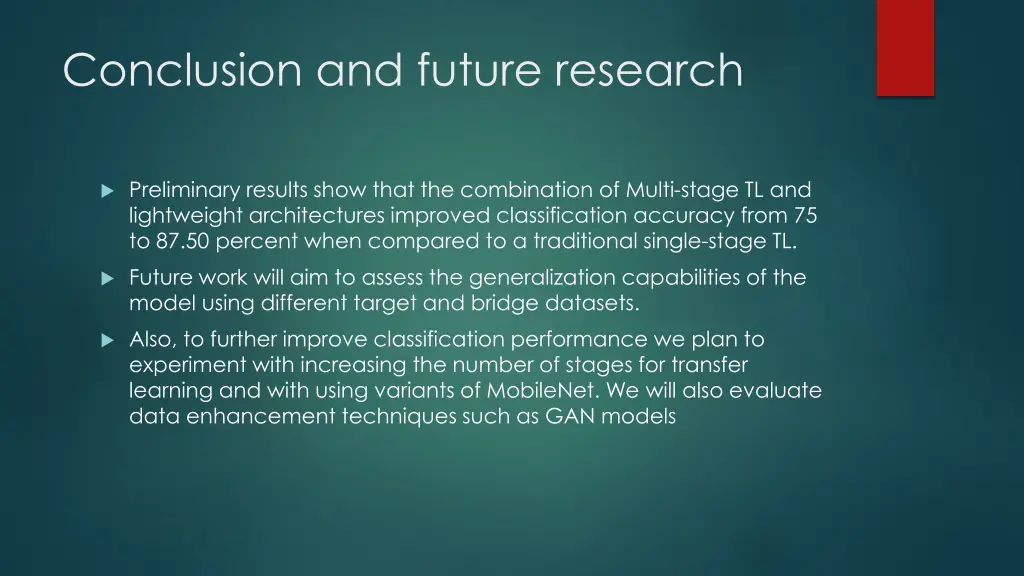 Conclusion and future research

Preliminary results show that the combination of Multi-stage TL and lightweight architectures improved classification accuracy from 75 to 87.50 percent when compared to a traditional single-stage TL.

Future work will aim to assess the generalization capabilities of the model using different target and bridge datasets.

Also, to further improve classification performance we plan to experiment with increasing the number of stages for transfer learning and with using variants of MobileNet. We will also evaluate data enhancement techniques such as GAN models